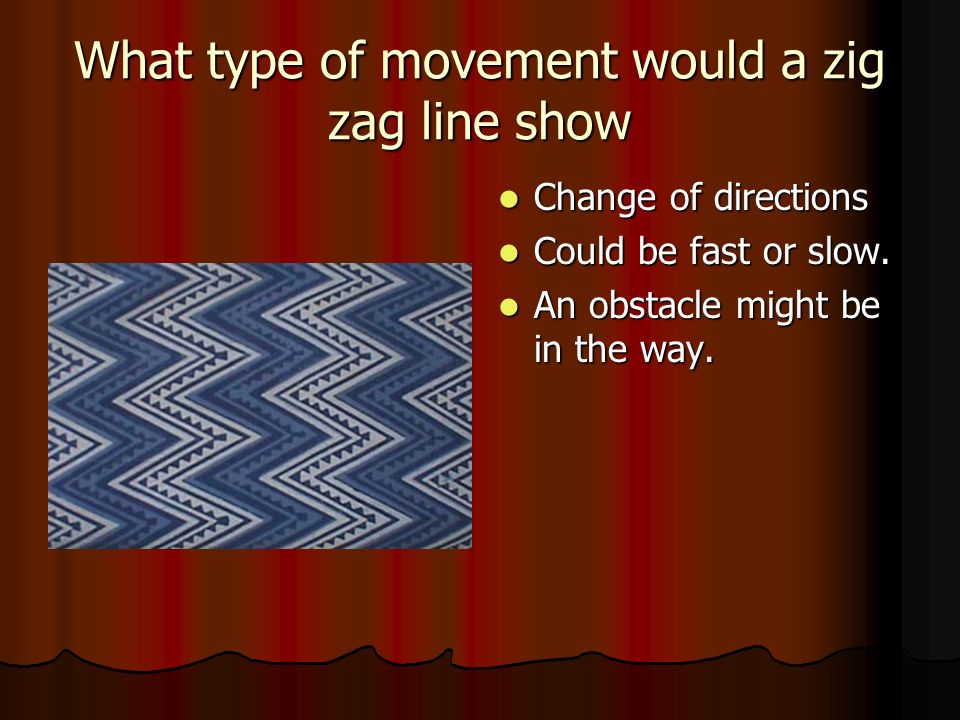 What type of movement would a zig zag line show

- Change of directions
- Could be fast or slow.
- An obstacle might be in the way.